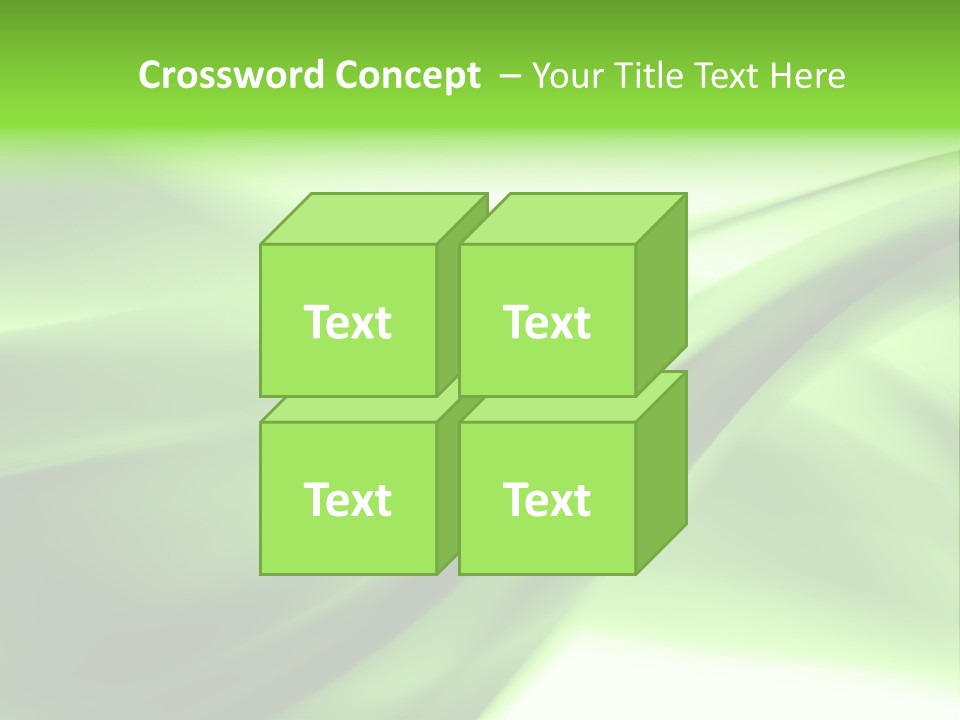 Crossword Concept – Your Title Text Here

Text

Text

Text

Text